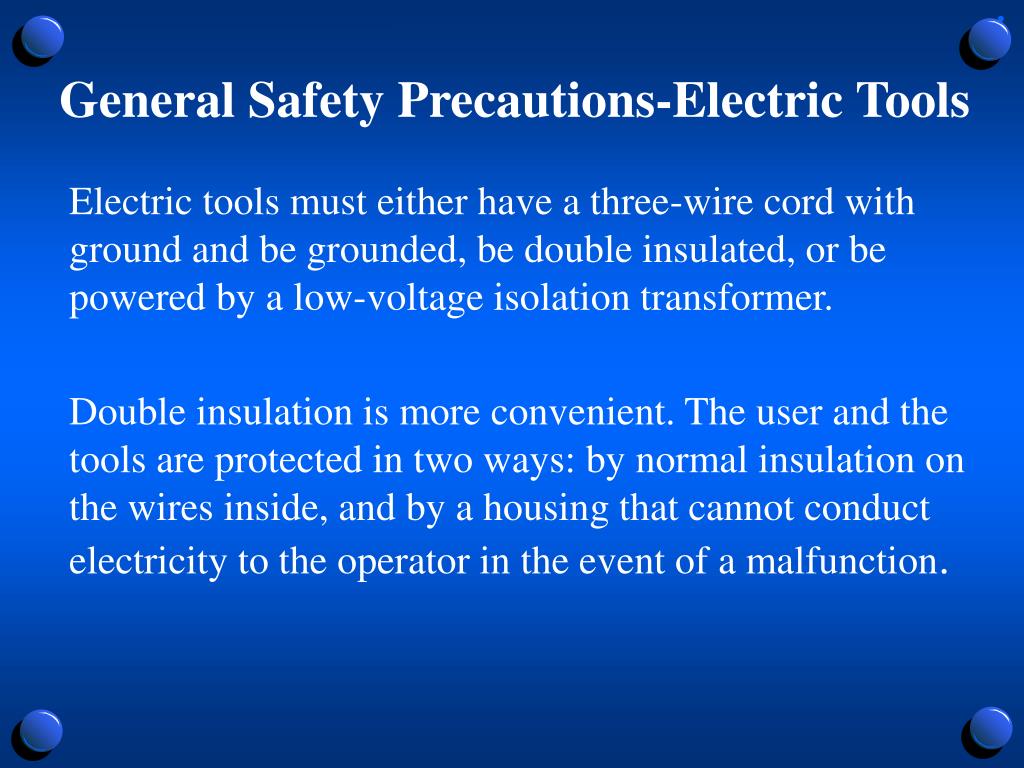 General Safety Precautions-Electric Tools

Electric tools must either have a three-wire cord with ground and be grounded, be double insulated, or be powered by a low-voltage isolation transformer.

Double insulation is more convenient. The user and the tools are protected in two ways: by normal insulation on the wires inside, and by a housing that cannot conduct electricity to the operator in the event of a malfunction.